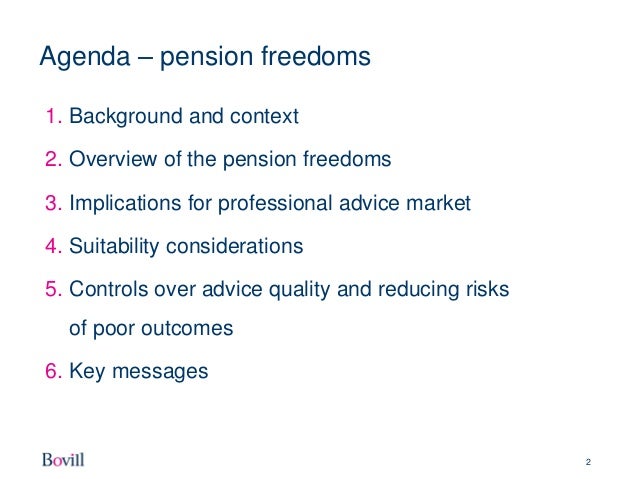 Agenda – pension freedoms

1. Background and context
2. Overview of the pension freedoms
3. Implications for professional advice market
4. Suitability considerations
5. Controls over advice quality and reducing risks of poor outcomes
6. Key messages

Bovill

2